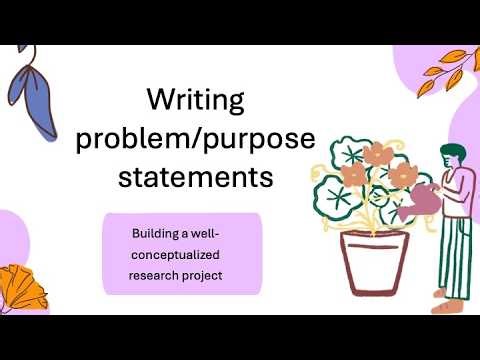 Writing problem/purpose statements

Building a well-conceptualized research project